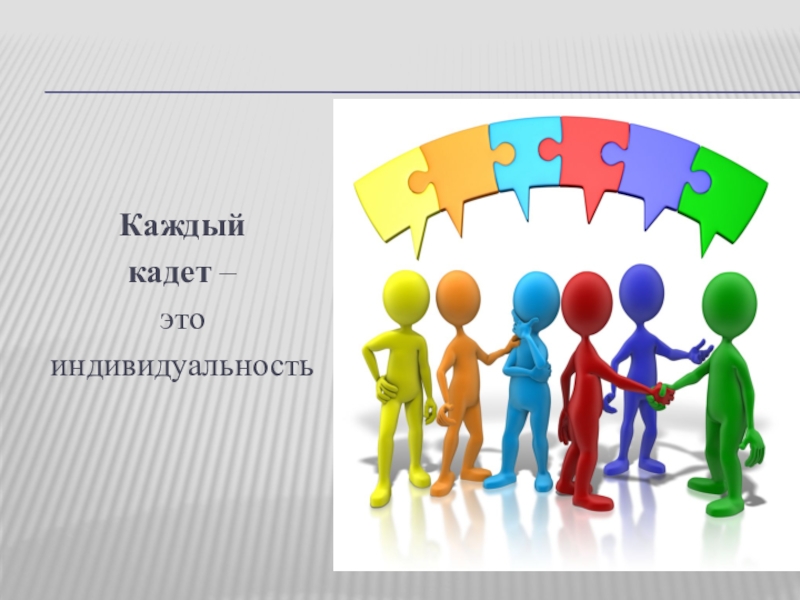 Каждый кадет – это индивидуальность